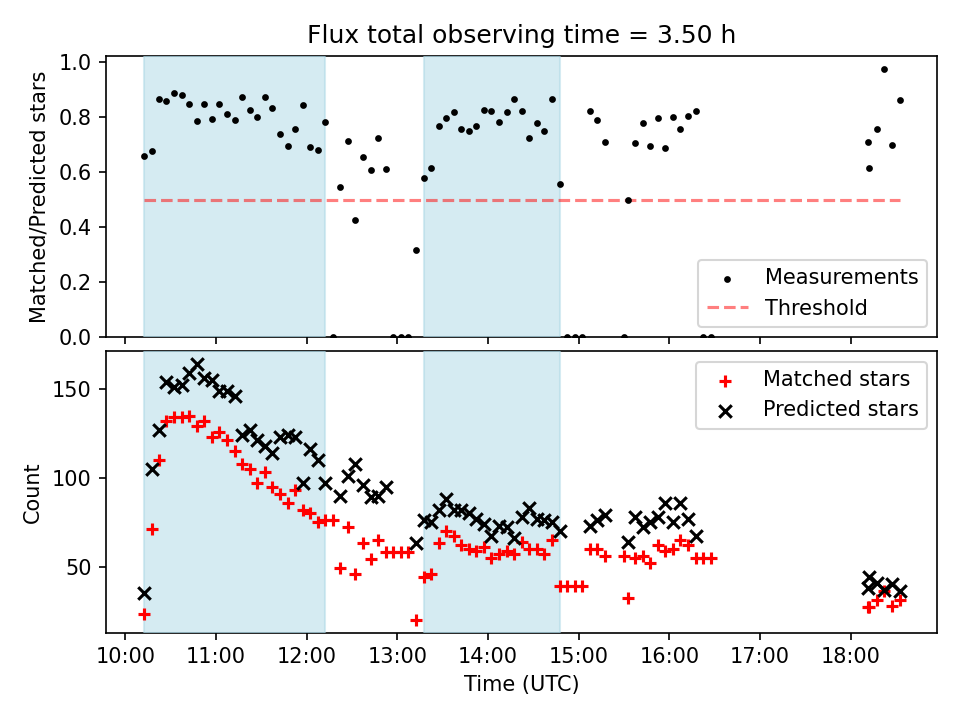 Flux total observing time = 3.50 h

Matched/Predicted stars

1.0
0.8
0.6
0.4
0.2
0.0

Measurements
Threshold

Count

150
100
50

Matched stars
Predicted stars

10:00 11:00 12:00 13:00 14:00 15:00 16:00 17:00 18:00

Time (UTC)